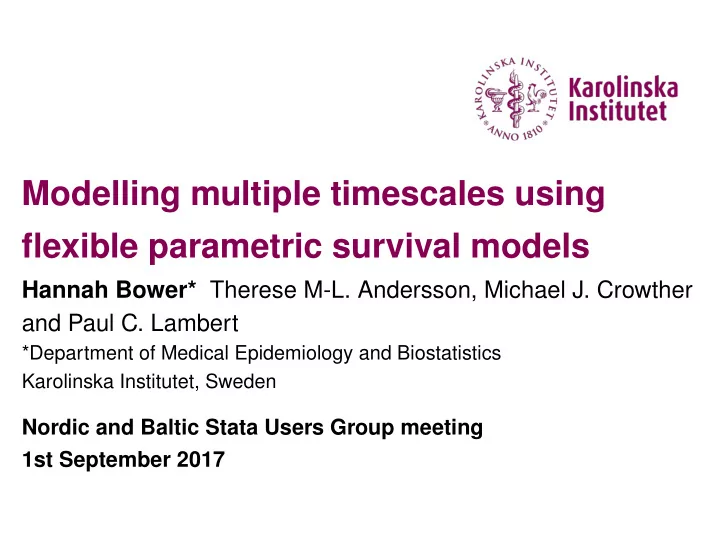 KAROLINSKA INSTITUTET
ANNO 1810
Karolinska Institutet

Modelling multiple timescales using flexible parametric survival models

Hannah Bower* Therese M-L. Andersson, Michael J. Crowther and Paul C. Lambert

*Department of Medical Epidemiology and Biostatistics
Karolinska Institutet, Sweden

Nordic and Baltic Stata Users Group meeting
1st September 2017